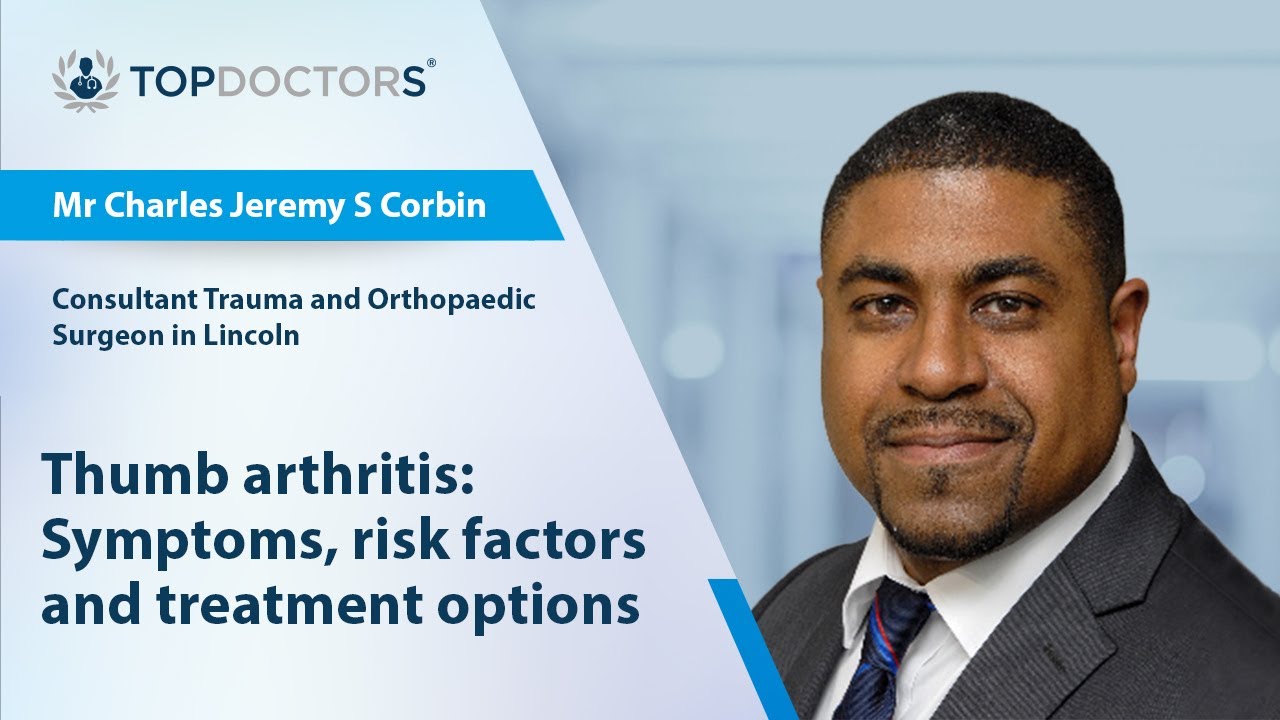 TOPDOCTORS®

Mr Charles Jeremy S Corbin

Consultant Trauma and Orthopaedic Surgeon in Lincoln

Thumb arthritis: Symptoms, risk factors and treatment options